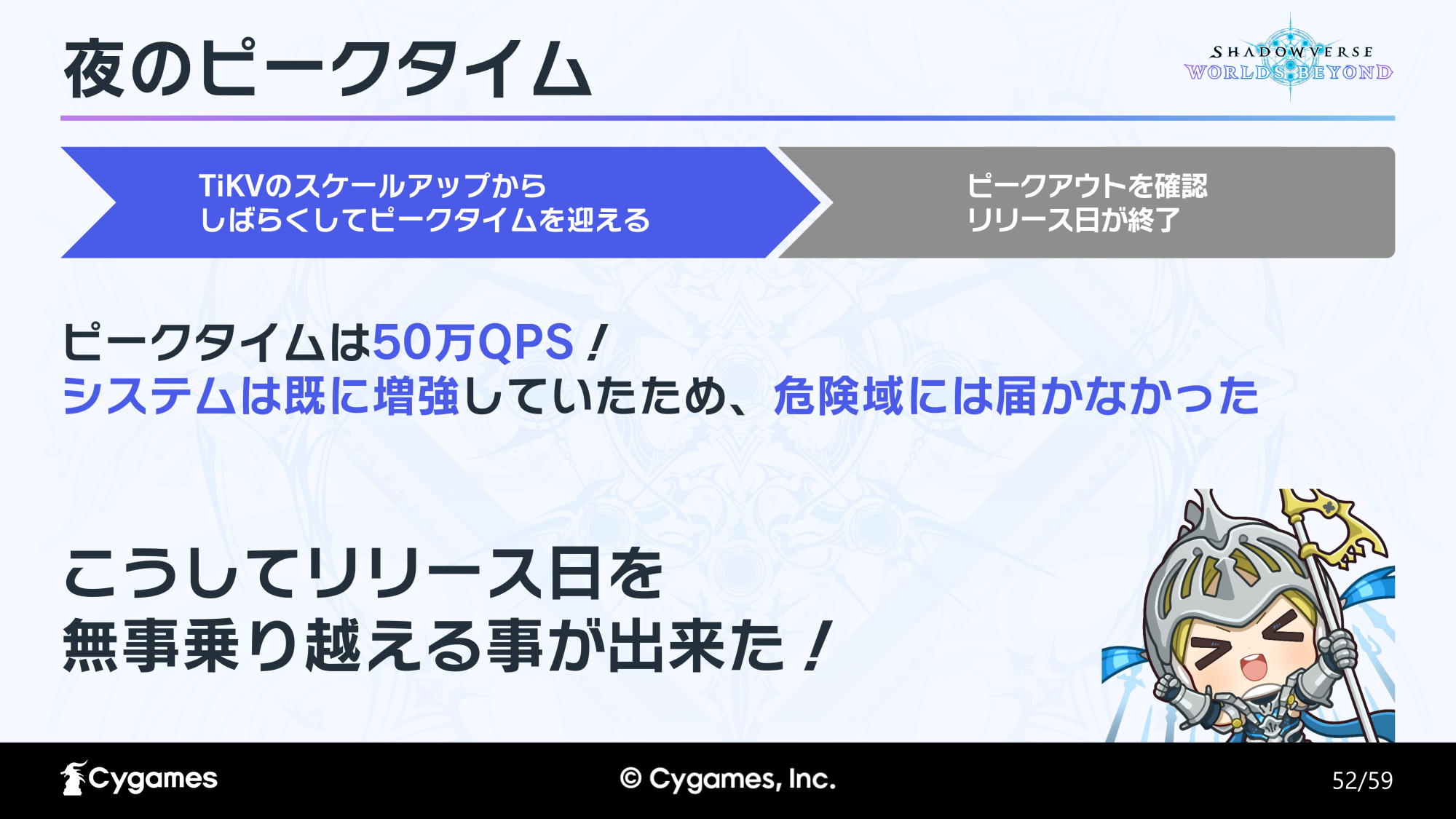 夜のピークタイム

SHADOWVERSE WORLDS BEYOND

TiKVのスケールアップから
しばらくしてピークタイムを迎える

ピークアウトを確認
リリース日が終了

ピークタイムは50万QPS！
システムは既に増強していたため、危険域には届かなかった

こうしてリリース日を
無事乗り越える事が出来た！

Cygames

© Cygames, Inc.

52/59